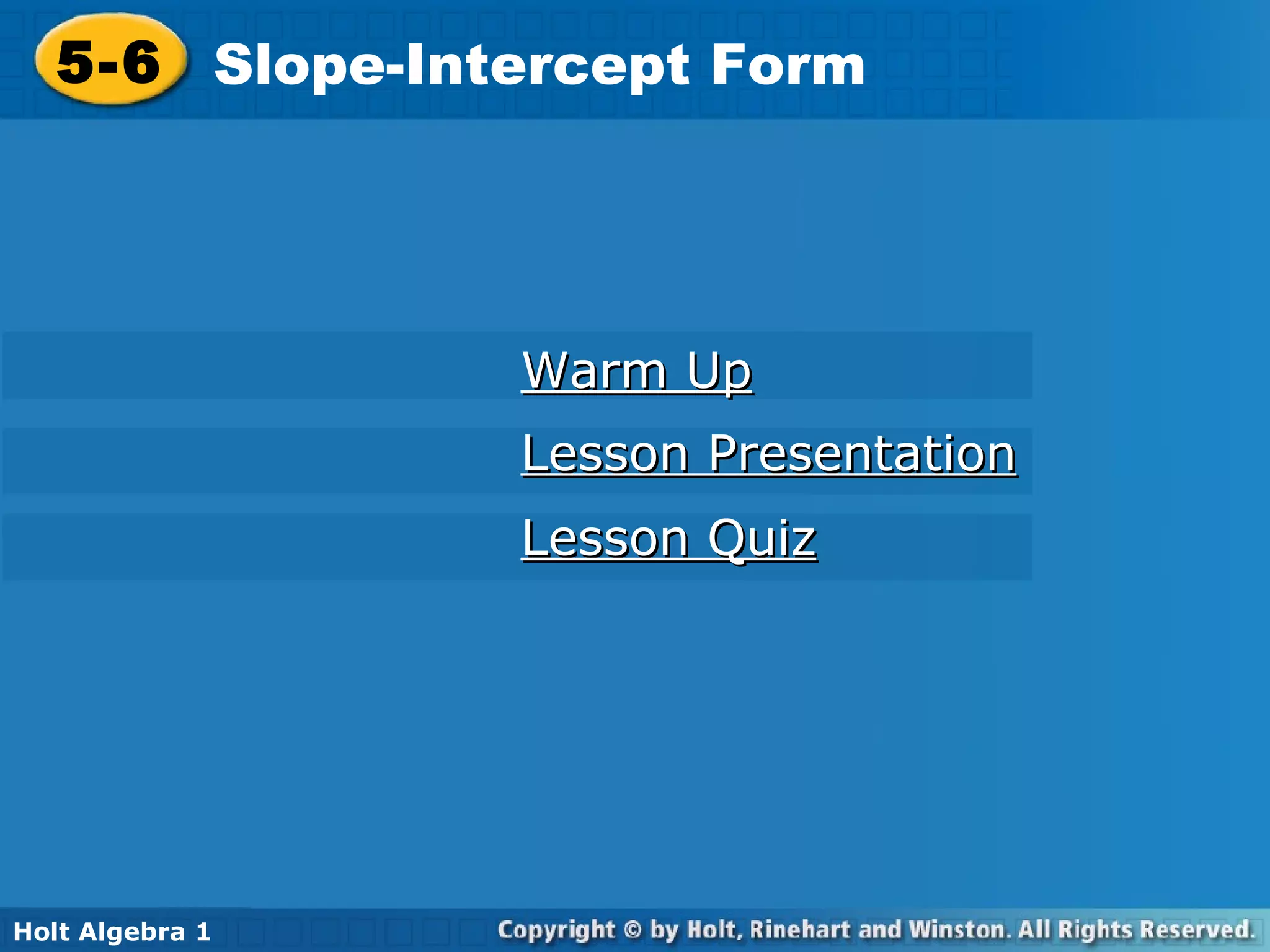 5-6 Slope-Intercept Form

Warm Up

Lesson Presentation

Lesson Quiz

Holt Algebra 1

Copyright © by Holt, Rinehart and Winston. All Rights Reserved.